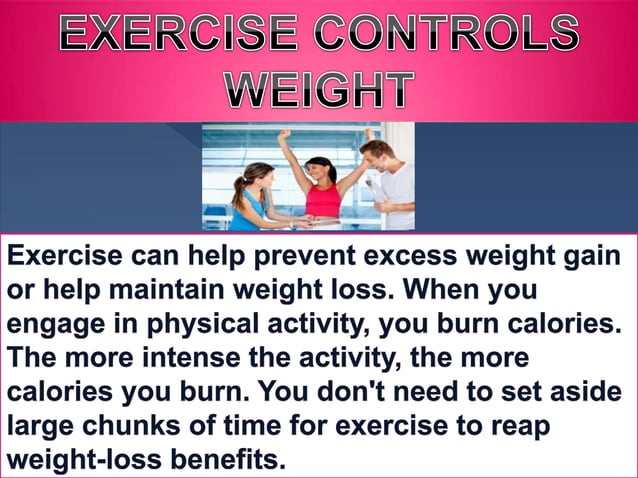 EXERCISE CONTROLS WEIGHT

Exercise can help prevent excess weight gain or help maintain weight loss. When you engage in physical activity, you burn calories. The more intense the activity, the more calories you burn. You don't need to set aside large chunks of time for exercise to reap weight-loss benefits.